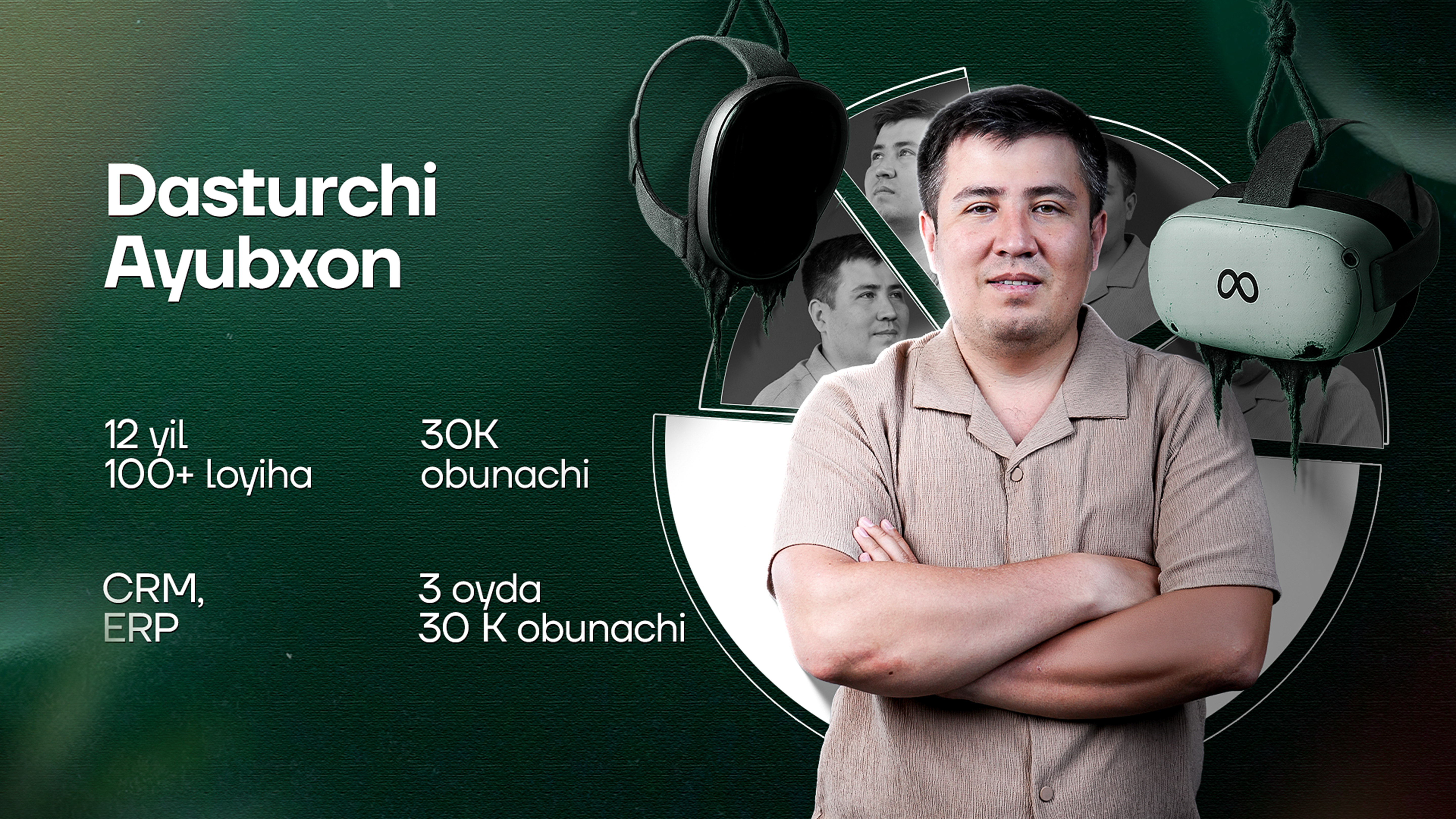 Dasturchi Ayubxon

12 yil
100+ loyiha

30K
obunachi

CRM,
ERP

3 oyda
30 K obunachi